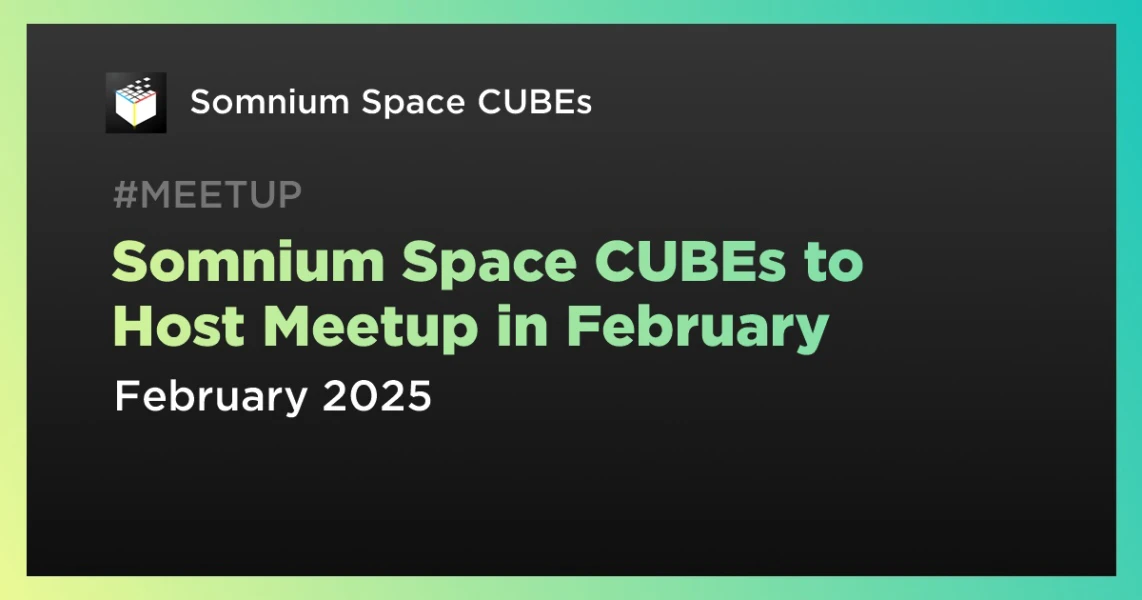 Somnium Space CUBEs

#MEETUP

Somnium Space CUBEs to Host Meetup in February

February 2025